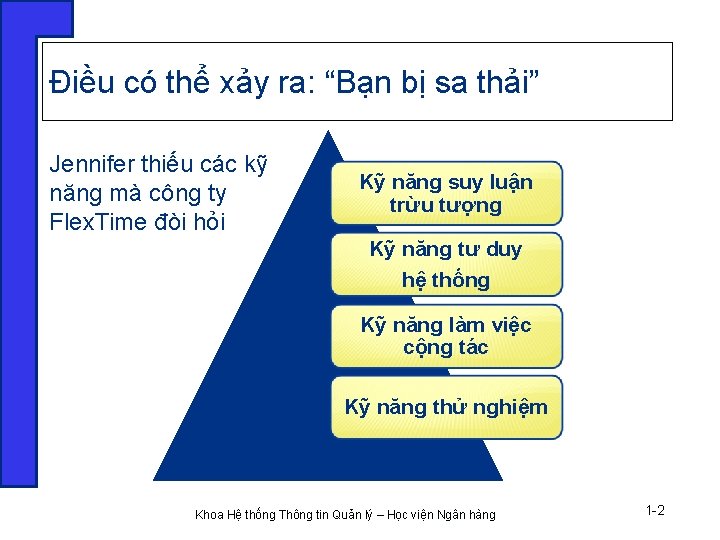 Điều có thể xảy ra: “Bạn bị sa thải”

Jennifer thiếu các kỹ năng mà công ty FlexTime đòi hỏi

Kỹ năng suy luận trừu tượng

Kỹ năng tư duy hệ thống

Kỹ năng làm việc cộng tác

Kỹ năng thử nghiệm

Khoa Hệ thống Thông tin Quản lý – Học viện Ngân hàng

1-2